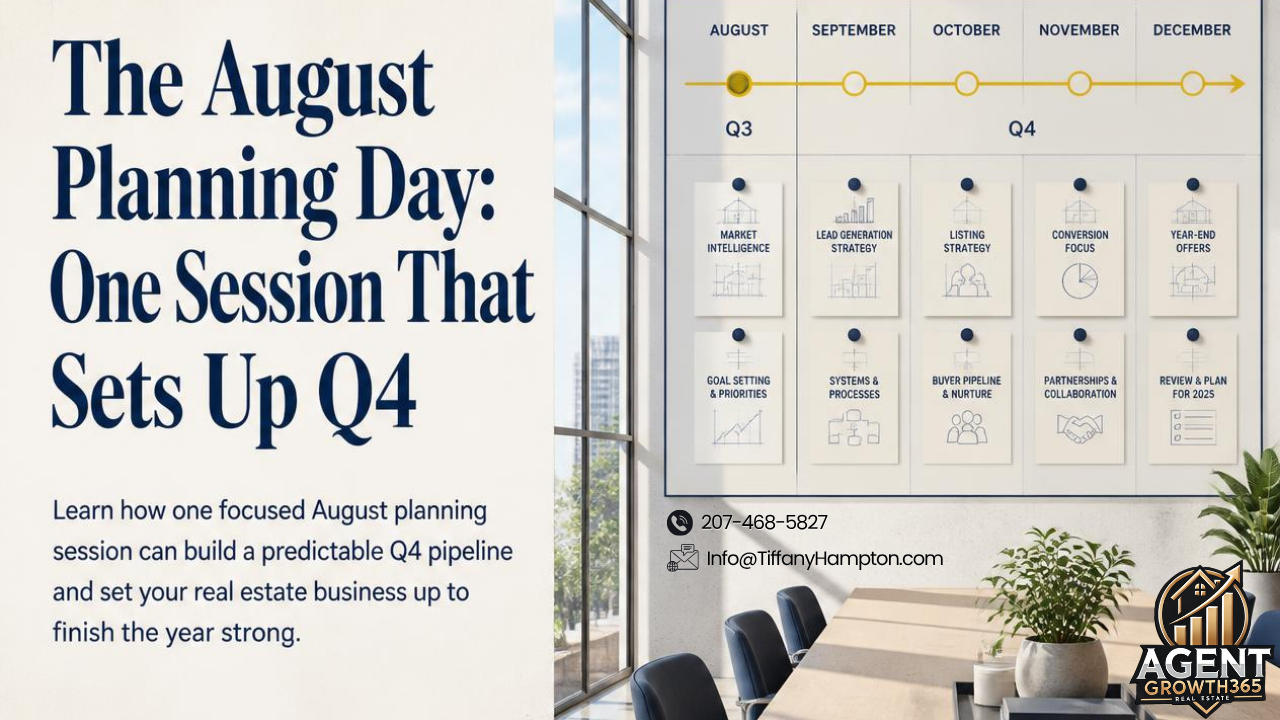 The August Planning Day: One Session That Sets Up Q4

Learn how one focused August planning session can build a predictable Q4 pipeline and set your real estate business up to finish the year strong.

AUGUST SEPTEMBER OCTOBER NOVEMBER DECEMBER

Q3 Q4

MARKET INTELLIGENCE

LEAD GENERATION STRATEGY

LISTING STRATEGY

CONVERSION FOCUS

YEAR-END OFFERS

GOAL SETTING & PRIORITIES

SYSTEMS & PROCESSES

BUYER PIPELINE & NURTURE

PARTNERSHIPS & COLLABORATION

REVIEW & PLAN FOR 2025

207-468-5827

Info@TiffanyHampton.com

AGENT GROWTH365 REAL ESTATE